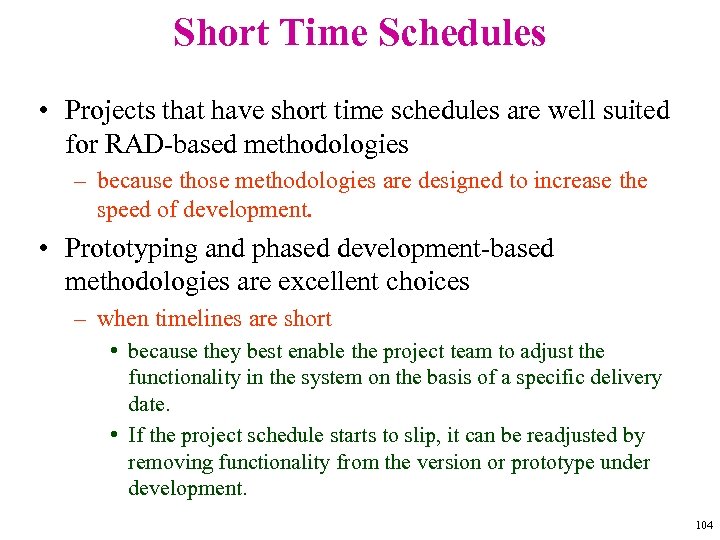 Short Time Schedules

• Projects that have short time schedules are well suited for RAD-based methodologies

– because those methodologies are designed to increase the speed of development.

• Prototyping and phased development-based methodologies are excellent choices

– when timelines are short

• because they best enable the project team to adjust the functionality in the system on the basis of a specific delivery date.

• If the project schedule starts to slip, it can be readjusted by removing functionality from the version or prototype under development.

104